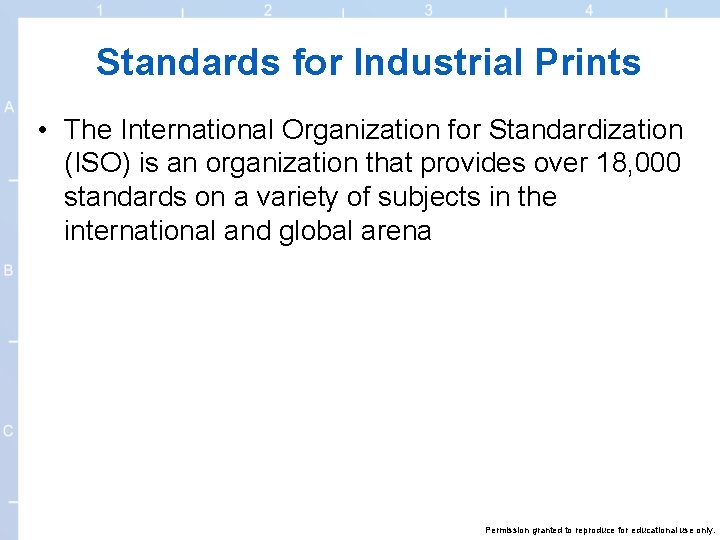 1 2 3 4

A

B

C

Standards for Industrial Prints

• The International Organization for Standardization (ISO) is an organization that provides over 18,000 standards on a variety of subjects in the international and global arena

Permission granted to reproduce for educational use only.